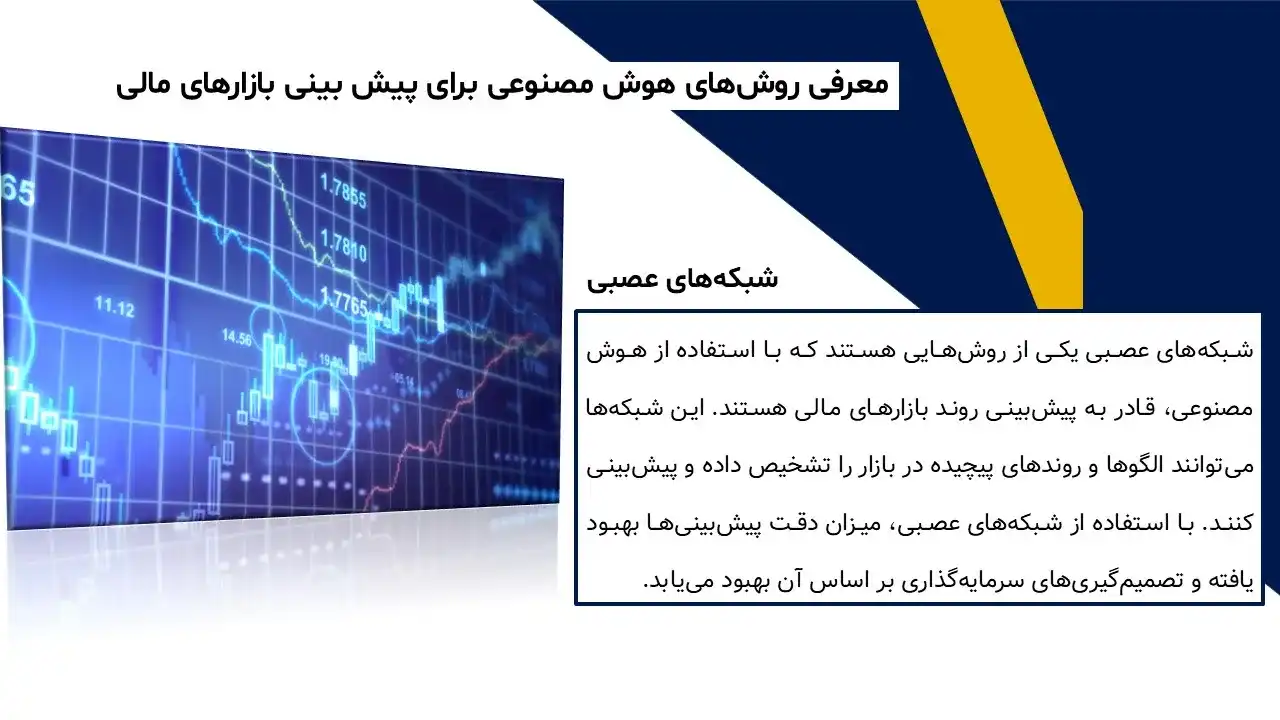 معرفی روش‌های هوش مصنوعی برای پیش بینی بازارهای مالی

65
1.7855
1.7810
1.7765
11.12
14.56
19.40

شبکه‌های عصبی

شبکه‌های عصبی یکی از روش‌هایی هستند که با استفاده از هوش مصنوعی، قادر به پیش‌بینی روند بازارهای مالی هستند. این شبکه‌ها می‌توانند الگوها و روندهای پیچیده در بازار را تشخیص داده و پیش‌بینی کنند. با استفاده از شبکه‌های عصبی، میزان دقت پیش‌بینی‌ها بهبود یافته و تصمیم‌گیری‌های سرمایه‌گذاری بر اساس آن بهبود می‌یابد.